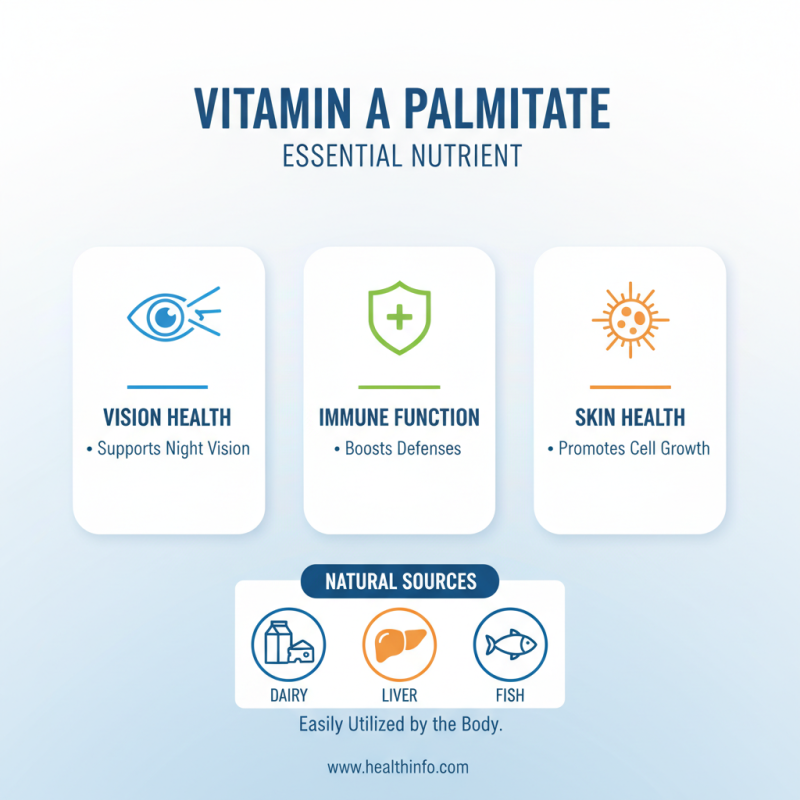 VITAMIN A PALMITATE
ESSENTIAL NUTRIENT

VISION HEALTH
• Supports Night Vision

IMMUNE FUNCTION
• Boosts Defenses

SKIN HEALTH
• Promotes Cell Growth

NATURAL SOURCES

DAIRY

LIVER

FISH

Easily Utilized by the Body.

www.healthinfo.com